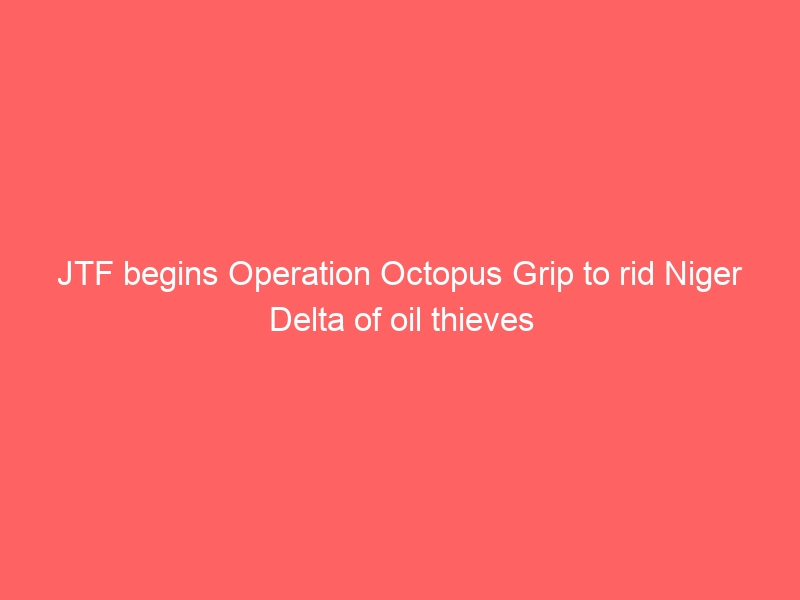 JTF begins Operation Octopus Grip to rid Niger Delta of oil thieves